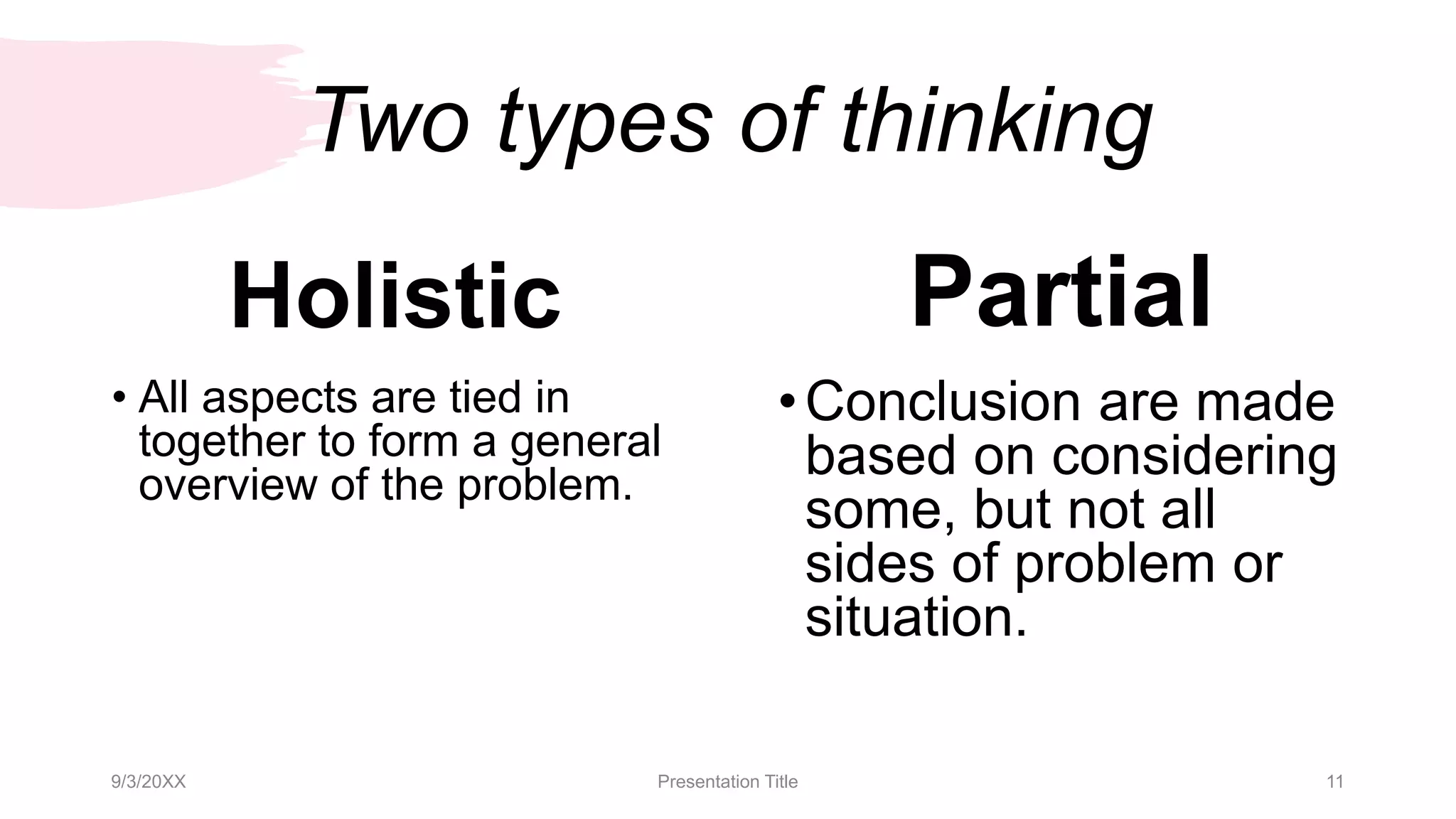 Two types of thinking

Holistic

• All aspects are tied in together to form a general overview of the problem.

Partial

• Conclusion are made based on considering some, but not all sides of problem or situation.

9/3/20XX

Presentation Title

11